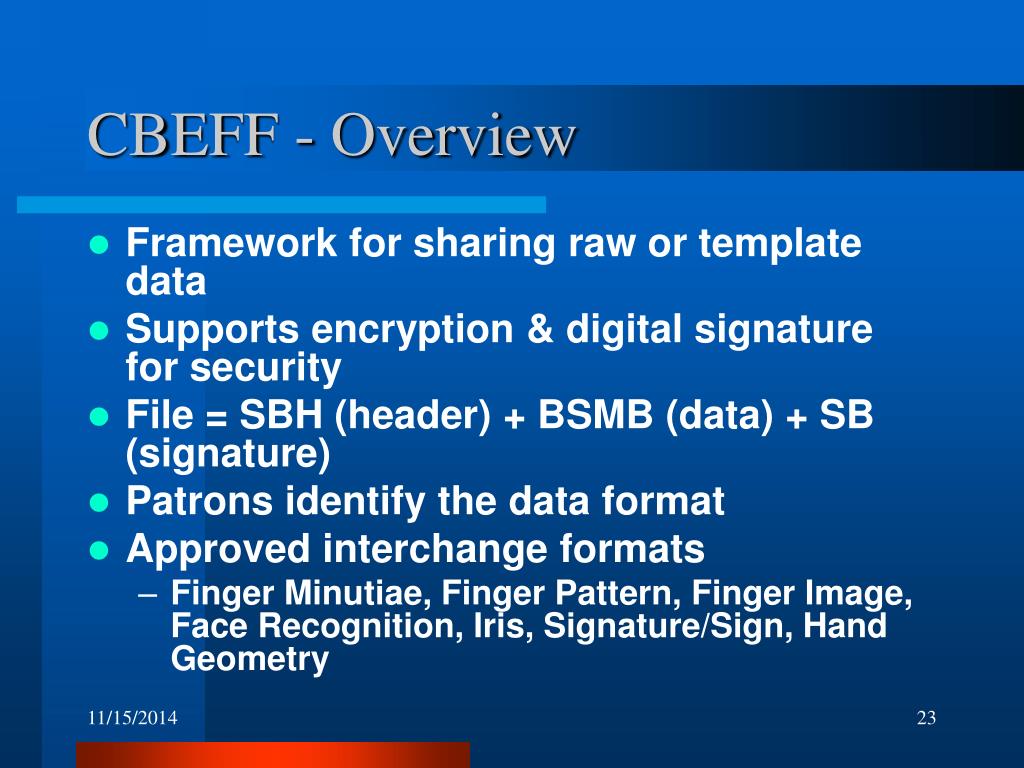 CBEFF - Overview

- Framework for sharing raw or template data
- Supports encryption & digital signature for security
- File = SBH (header) + BSMB (data) + SB (signature)
- Patrons identify the data format
- Approved interchange formats
  – Finger Minutiae, Finger Pattern, Finger Image, Face Recognition, Iris, Signature/Sign, Hand Geometry

11/15/2014

23